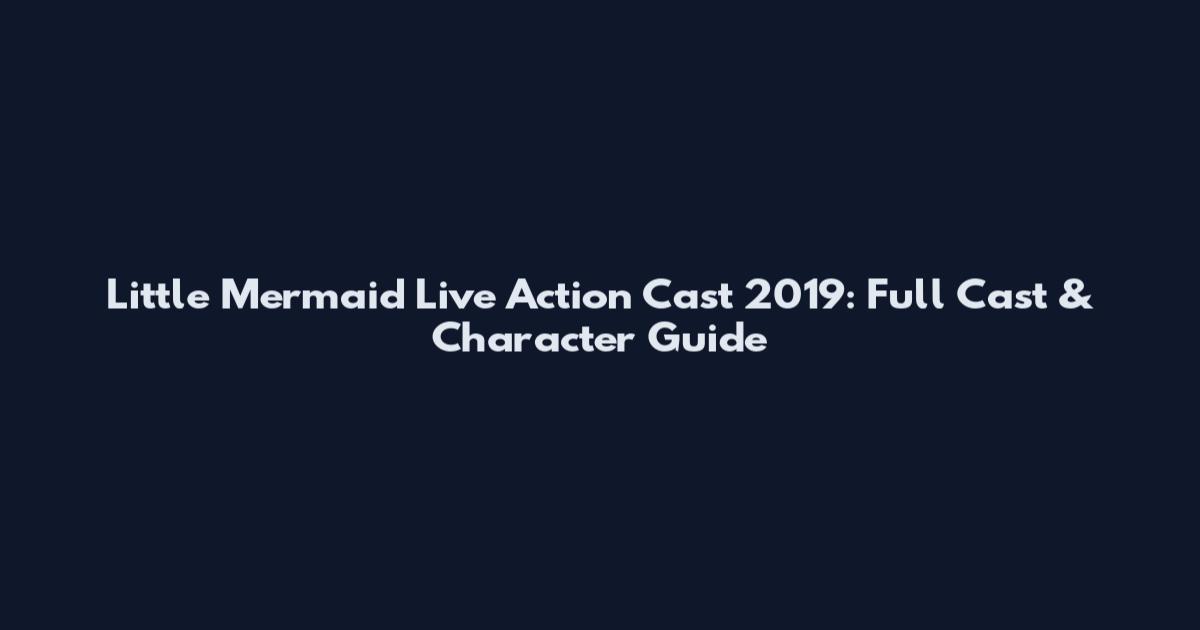 Little Mermaid Live Action Cast 2019: Full Cast & Character Guide